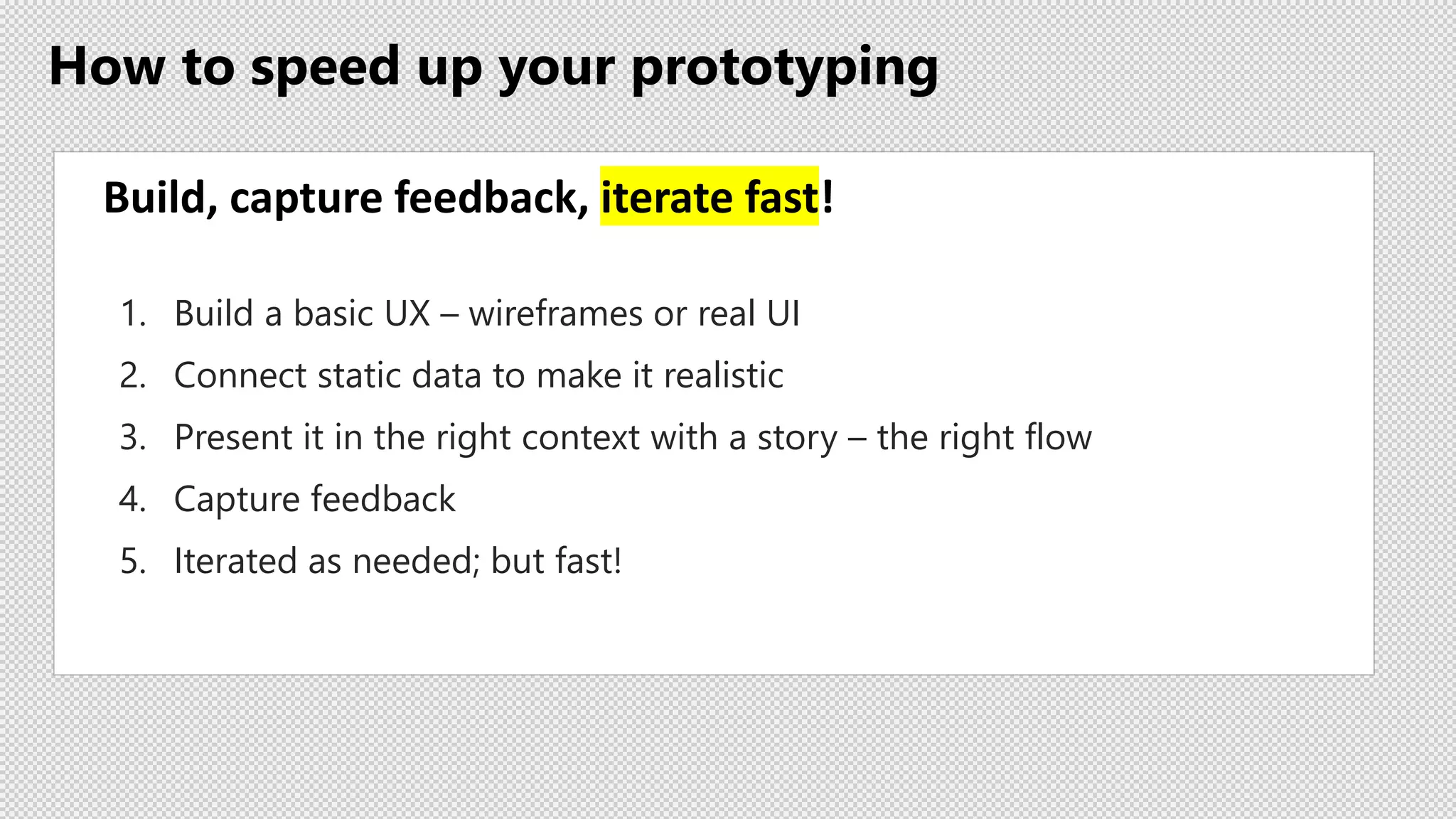 How to speed up your prototyping

Build, capture feedback, iterate fast!

1. Build a basic UX – wireframes or real UI
2. Connect static data to make it realistic
3. Present it in the right context with a story – the right flow
4. Capture feedback
5. Iterated as needed; but fast!